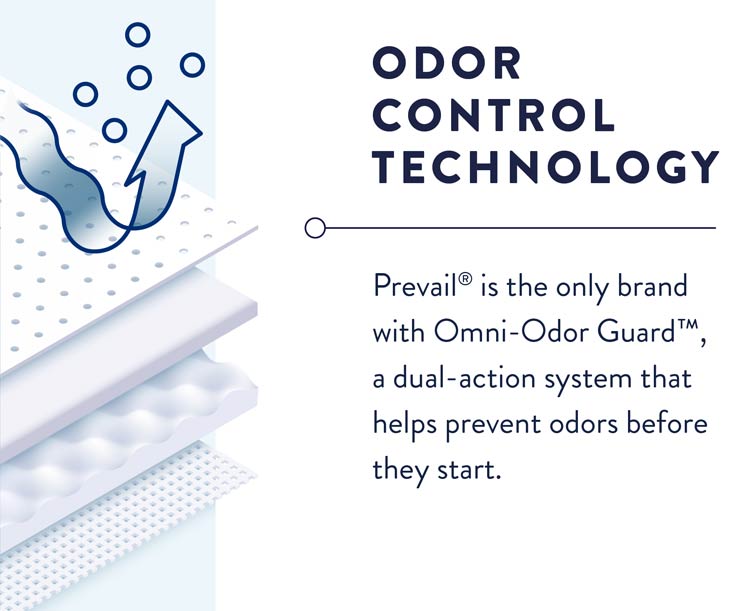 ODOR CONTROL TECHNOLOGY

Prevail® is the only brand with Omni-Odor Guard™, a dual-action system that helps prevent odors before they start.